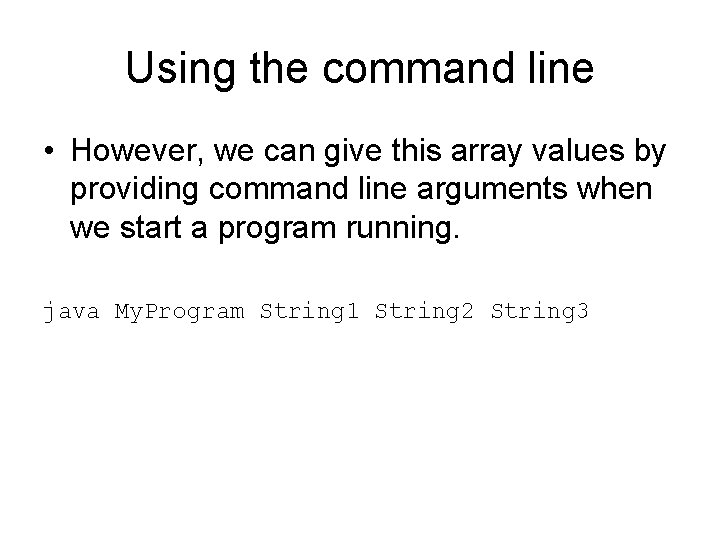 Using the command line

• However, we can give this array values by providing command line arguments when we start a program running.

java MyProgram String1 String2 String3